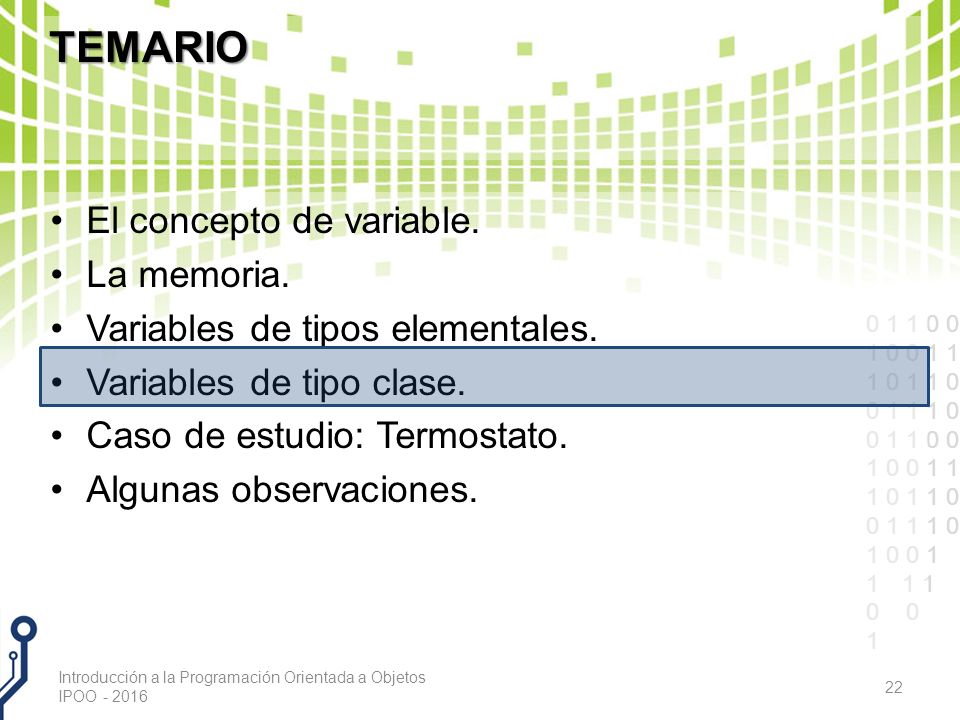 TEMARIO

• El concepto de variable.
• La memoria.
• Variables de tipos elementales.
• Variables de tipo clase.
• Caso de estudio: Termostato.
• Algunas observaciones.

0 1 1 0 0
1 0 0 1 1
1 0 1 1 0
0 1 1 1 0
0 1 1 0 0
1 0 0 1 1
1 0 1 1 0
0 1 1 1 0
1 0 0 1
1 1 1
0 0
1

Introducción a la Programación Orientada a Objetos
IPOO - 2016

22